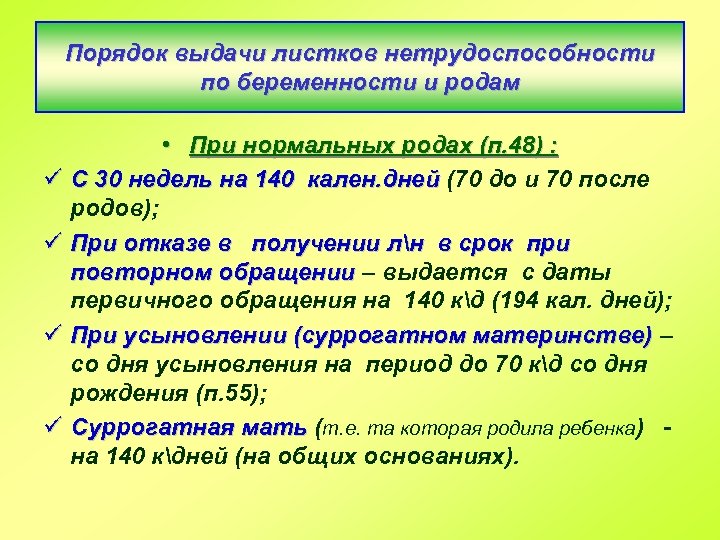 Порядок выдачи листков нетрудоспособности по беременности и родам

• При нормальных родах (п.48) :

✓ С 30 недель на 140 кален.дней (70 до и 70 после родов);

✓ При отказе в получении л\н в срок при повторном обращении – выдается с даты первичного обращения на 140 к\д (194 кал. дней);

✓ При усыновлении (суррогатном материнстве) – со дня усыновления на период до 70 к\д со дня рождения (п.55);

✓ Суррогатная мать (т.е. та которая родила ребенка) - на 140 к\дней (на общих основаниях).